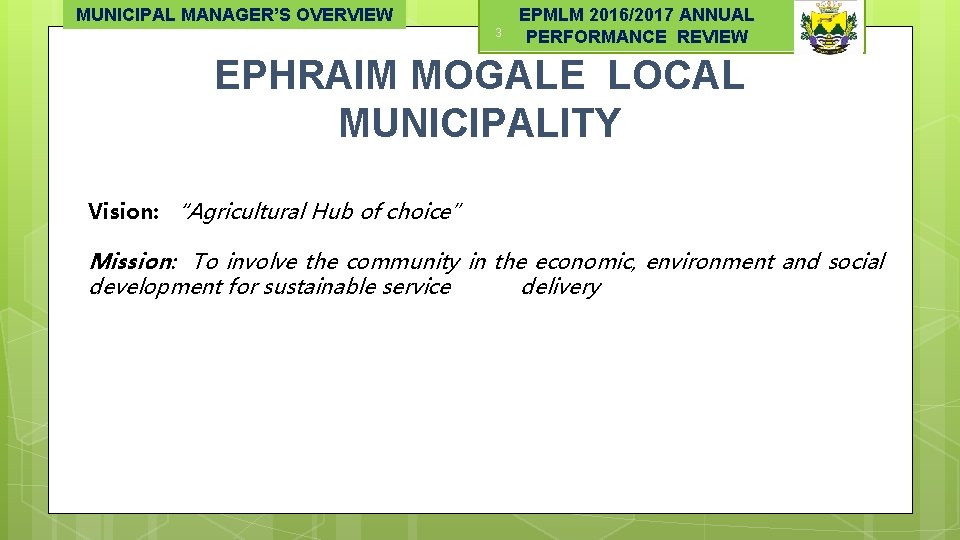 MUNICIPAL MANAGER'S OVERVIEW

3

EPMLM 2016/2017 ANNUAL PERFORMANCE REVIEW

EPHRAIM MOGALE LOCAL MUNICIPALITY

Vision: "Agricultural Hub of choice"

Mission: To involve the community in the economic, environment and social development for sustainable service delivery